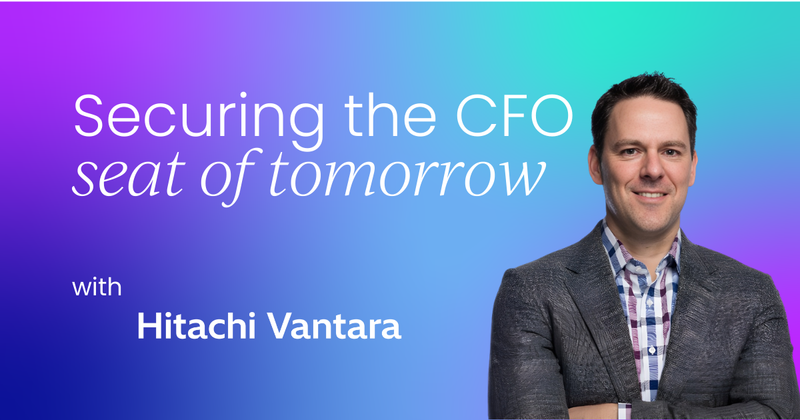 Securing the CFO
seat of tomorrow

with
Hitachi Vantara